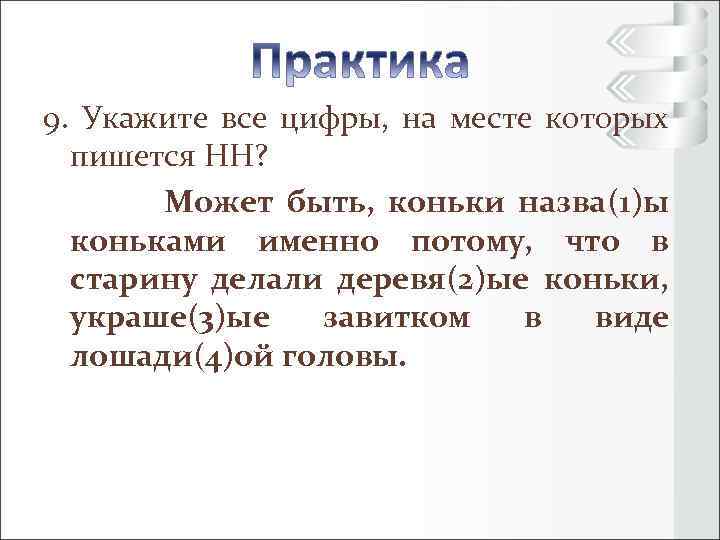 Практика

9. Укажите все цифры, на месте которых пишется НН?

Может быть, коньки назва(1)ы коньками именно потому, что в старину делали деревя(2)ые коньки, украше(3)ые завитком в виде лошади(4)ой головы.